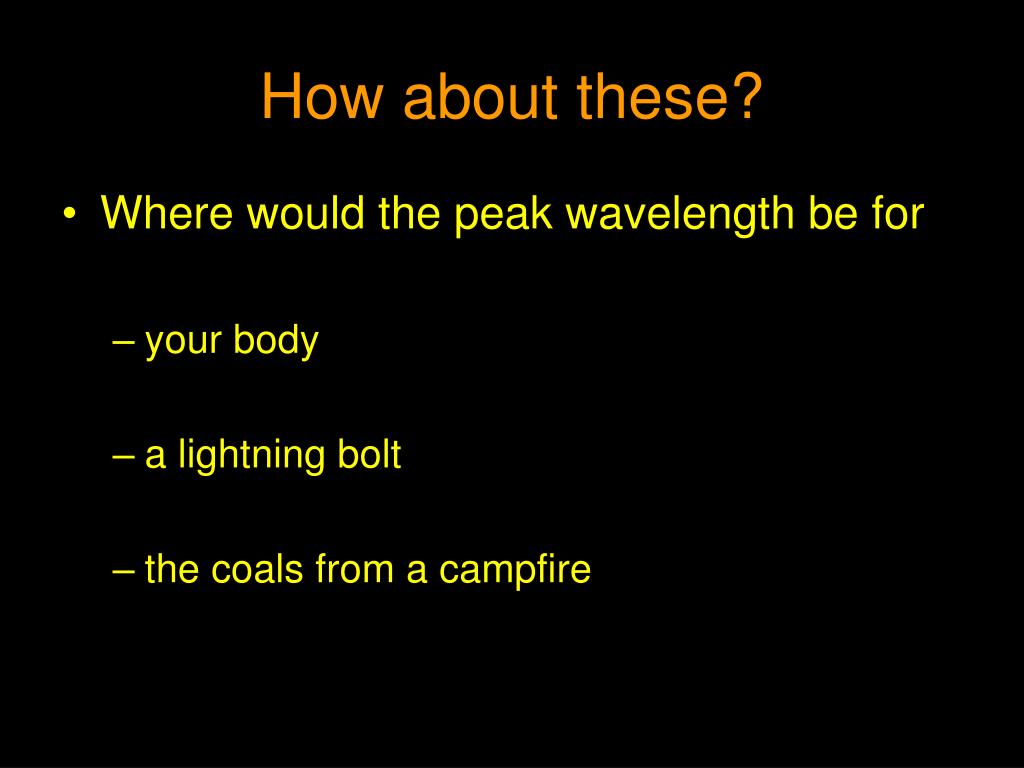 How about these?

• Where would the peak wavelength be for

– your body

– a lightning bolt

– the coals from a campfire